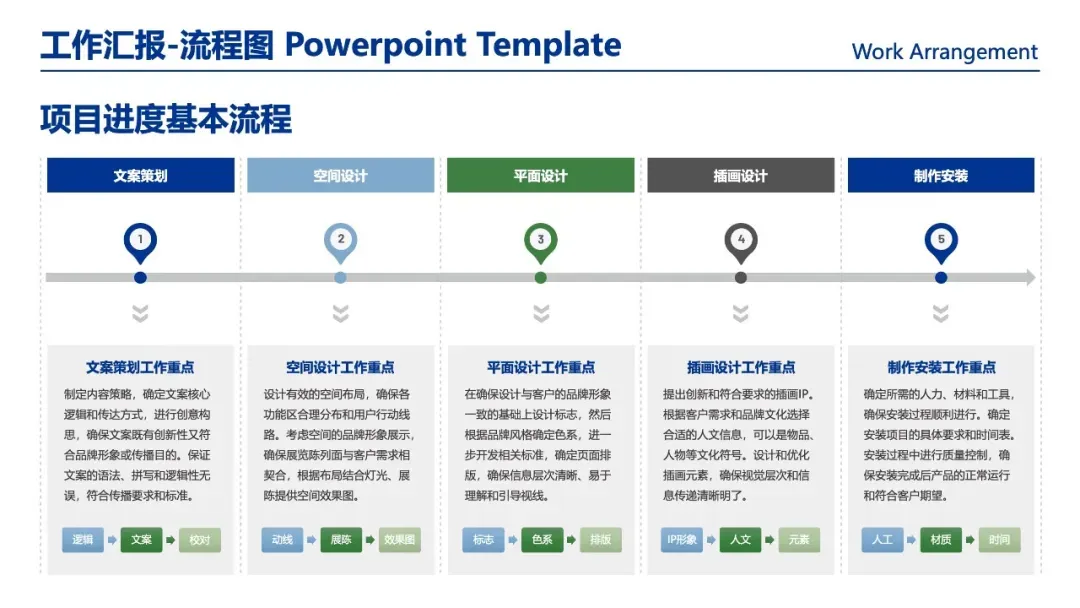 工作汇报-流程图 Powerpoint Template

Work Arrangement

项目进度基本流程

文案策划

空间设计

平面设计

插画设计

制作安装

1

2

3

4

5

文案策划工作重点

制定内容策略，确定文案核心逻辑和传达方式，进行创意构思，确保文案既有创新性又符合品牌形象或传播目的。保证文案的语法、拼写和逻辑性无误，符合传播要求和标准。

逻辑 文案 校对

空间设计工作重点

设计有效的空间布局，确保各功能区合理分布和用户行动线路。考虑空间的品牌形象展示，确保展览陈列面与客户需求相契合，根据布局结合灯光、展陈提供空间效果图。

动线 展陈 效果图

平面设计工作重点

在确保设计与客户的品牌形象一致的基础上设计标志，然后根据品牌风格确定色系，进一步开发相关标准，确定页面排版，确保信息层次清晰、易于理解和引导视线。

标志 色系 排版

插画设计工作重点

提出创新和符合要求的插画IP。根据客户需求和品牌文化选择合适的人文信息，可以是物品、人物等文化符号。设计和优化插画元素，确保视觉层次和信息传递清晰明了。

IP形象 人文 元素

制作安装工作重点

确定所需的人力、材料和工具，确保安装过程顺利进行。确定安装项目的具体要求和时间表。安装过程中进行质量控制，确保安装完成后产品的正常运行和符合客户期望。

人工 材质 时间